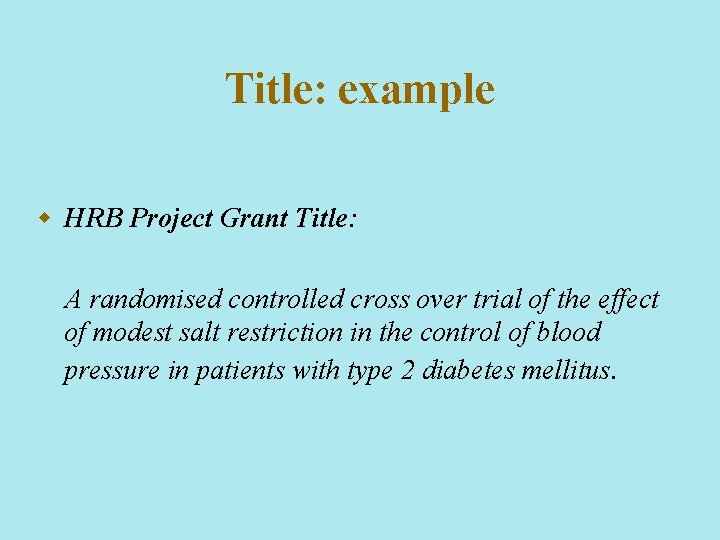 Title: example

HRB Project Grant Title:

A randomised controlled cross over trial of the effect of modest salt restriction in the control of blood pressure in patients with type 2 diabetes mellitus.